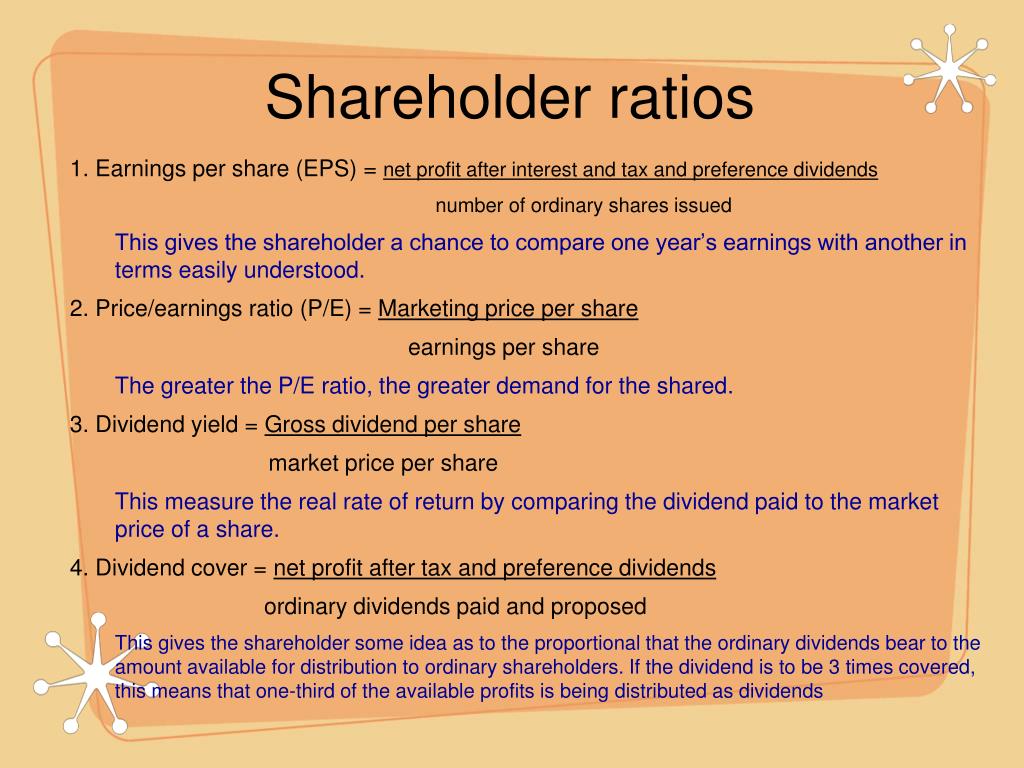 Shareholder ratios

1. Earnings per share (EPS) = net profit after interest and tax and preference dividends

number of ordinary shares issued

This gives the shareholder a chance to compare one year's earnings with another in terms easily understood.

2. Price/earnings ratio (P/E) = Marketing price per share

earnings per share

The greater the P/E ratio, the greater demand for the shared.

3. Dividend yield = Gross dividend per share

market price per share

This measure the real rate of return by comparing the dividend paid to the market price of a share.

4. Dividend cover = net profit after tax and preference dividends

ordinary dividends paid and proposed

This gives the shareholder some idea as to the proportional that the ordinary dividends bear to the amount available for distribution to ordinary shareholders. If the dividend is to be 3 times covered, this means that one-third of the available profits is being distributed as dividends